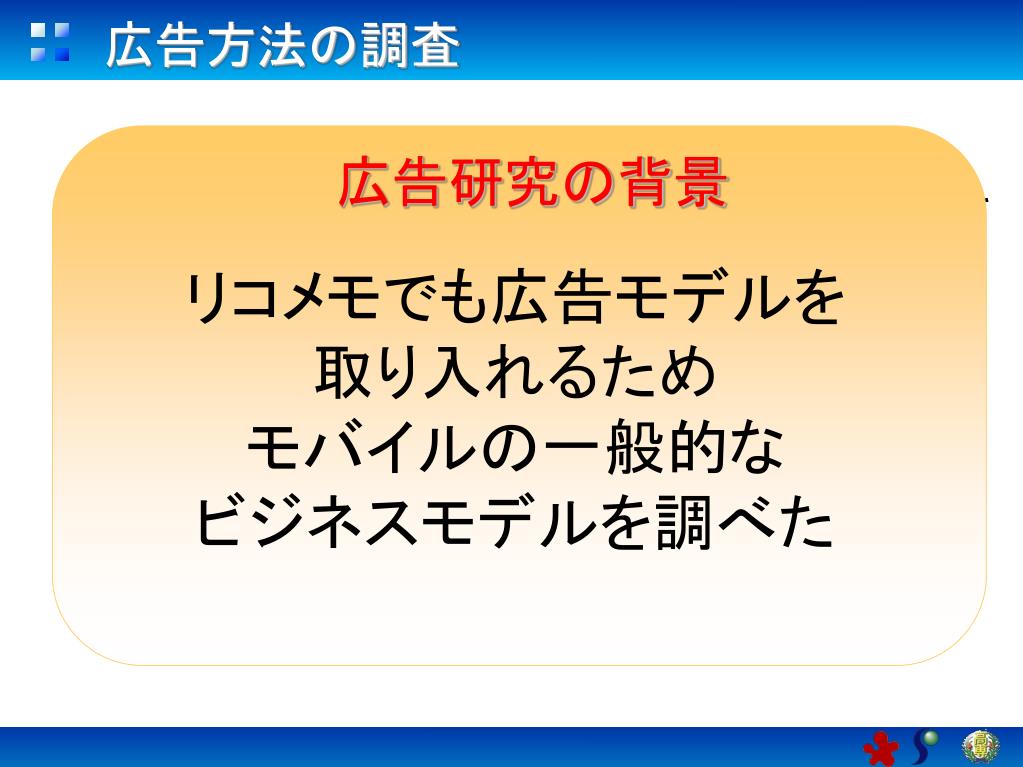 広告方法の調査

広告研究の背景

リコメモでも広告モデルを
取り入れるため
モバイルの一般的な
ビジネスモデルを調べた